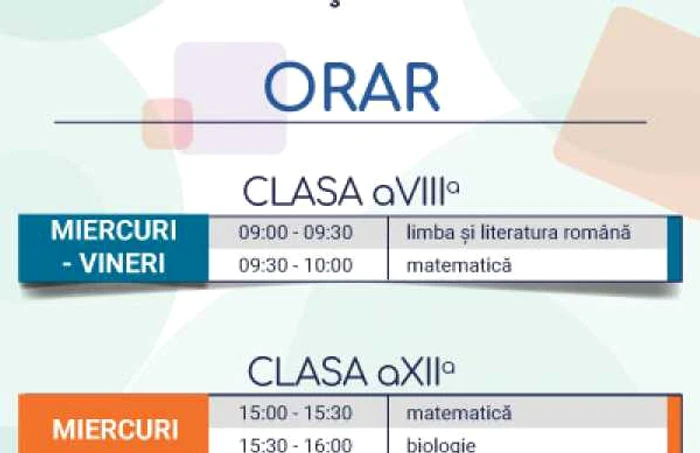 ORAR

CLASA aVIIIa

| MIERCURI - VINERI | 09:00 - 09:30 | limba și literatura română |
|---|---|---|
| | 09:30 - 10:00 | matematică |

CLASA aXIIa

| MIERCURI | 15:00 - 15:30 | matematică |
|---|---|---|
| | 15:30 - 16:00 | biologie |